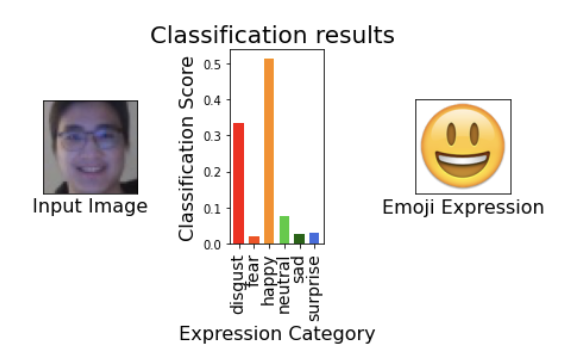 Classification results

Input Image

Classification Score

0.5
0.4
0.3
0.2
0.1
0.0

disgust
fear
happy
neutral
sad
surprise

Expression Category

Emoji Expression